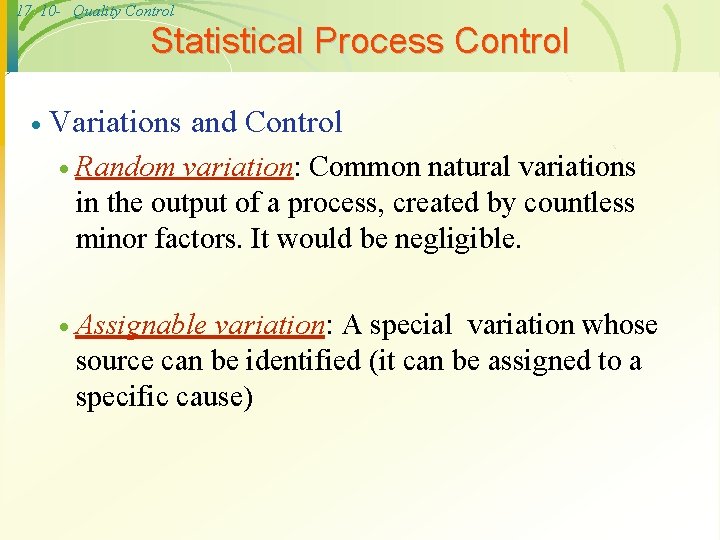 17 10- Quality Control

Statistical Process Control

• Variations and Control

• Random variation: Common natural variations in the output of a process, created by countless minor factors. It would be negligible.

• Assignable variation: A special variation whose source can be identified (it can be assigned to a specific cause)